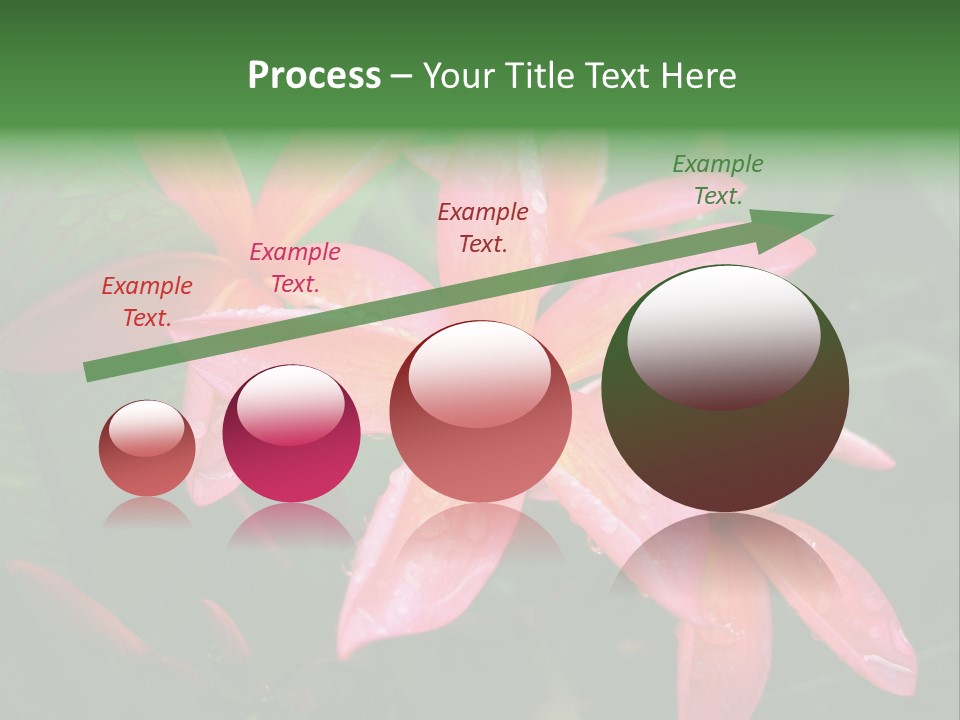 Process – Your Title Text Here

Example Text.

Example Text.

Example Text.

Example Text.